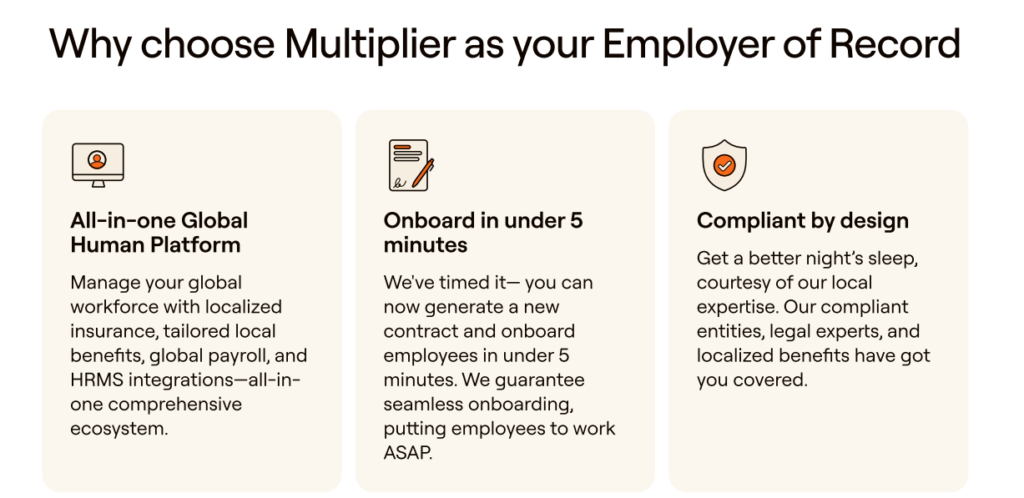 Why choose Multiplier as your Employer of Record

All-in-one Global Human Platform

Manage your global workforce with localized insurance, tailored local benefits, global payroll, and HRMS integrations—all-in-one comprehensive ecosystem.

Onboard in under 5 minutes

We've timed it— you can now generate a new contract and onboard employees in under 5 minutes. We guarantee seamless onboarding, putting employees to work ASAP.

Compliant by design

Get a better night's sleep, courtesy of our local expertise. Our compliant entities, legal experts, and localized benefits have got you covered.